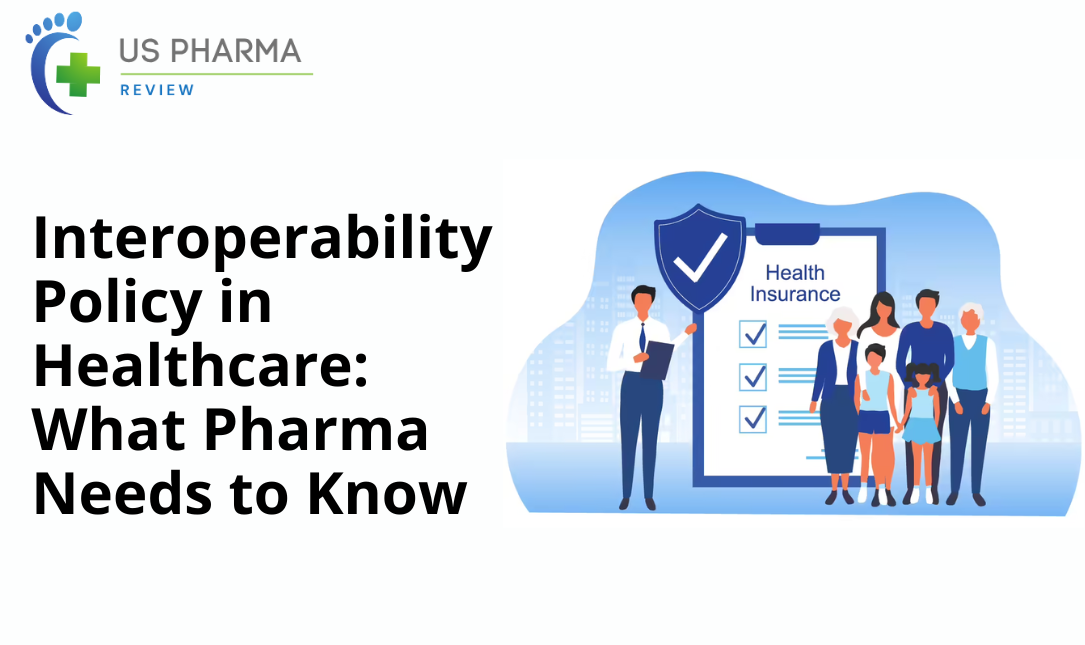 US PHARMA
REVIEW

Interoperability Policy in Healthcare: What Pharma Needs to Know

Health Insurance